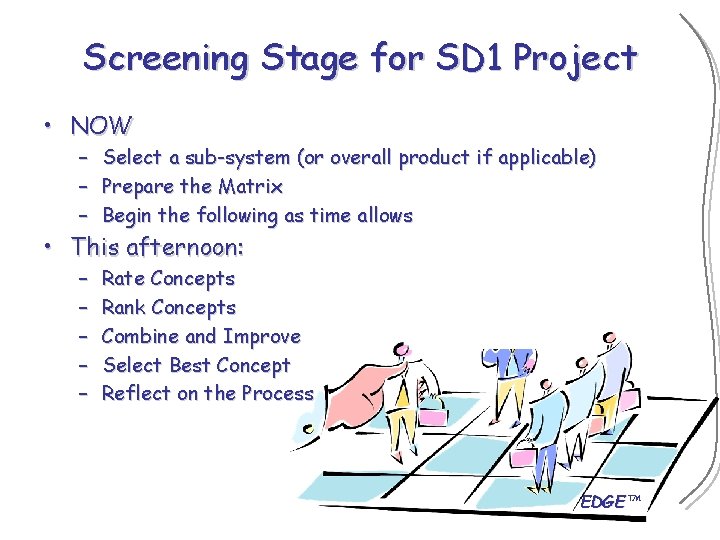 Screening Stage for SD1 Project

• NOW
– Select a sub-system (or overall product if applicable)
– Prepare the Matrix
– Begin the following as time allows

• This afternoon:
– Rate Concepts
– Rank Concepts
– Combine and Improve
– Select Best Concept
– Reflect on the Process

EDGE™